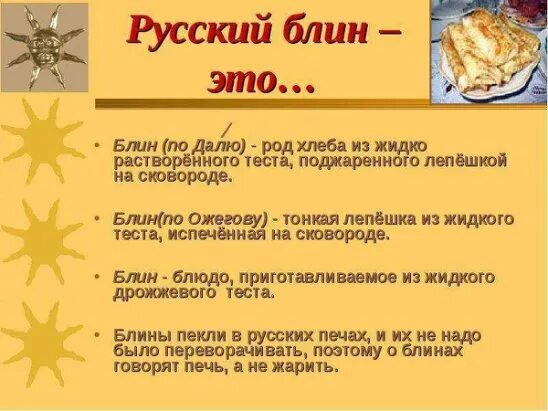 Русский блин – это…

• Блин (по Да́лю) - род хлеба из жидко растворённого теста, поджаренного лепёшкой на сковороде.

• Блин(по Ожегову) - тонкая лепёшка из жидкого теста, испечённая на сковороде.

• Блин - блюдо, приготавливаемое из жидкого дрожжевого теста.

• Блины пекли в русских печах, и их не надо было переворачивать, поэтому о блинах говорят печь, а не жарить.